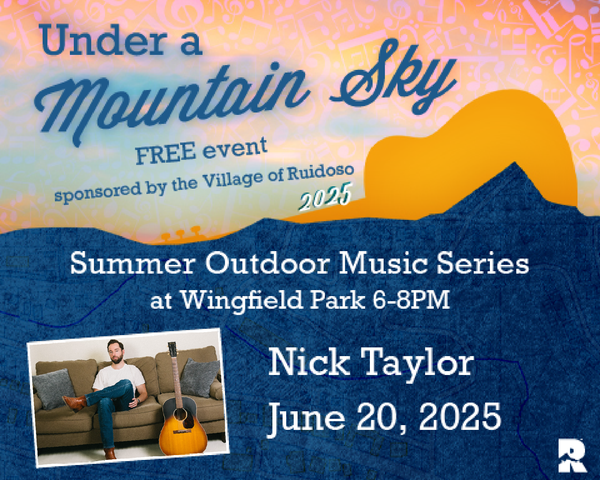 Under a
Mountain Sky

FREE event
sponsored by the Village of Ruidoso
2025

Summer Outdoor Music Series
at Wingfield Park 6-8PM

Nick Taylor
June 20, 2025

R